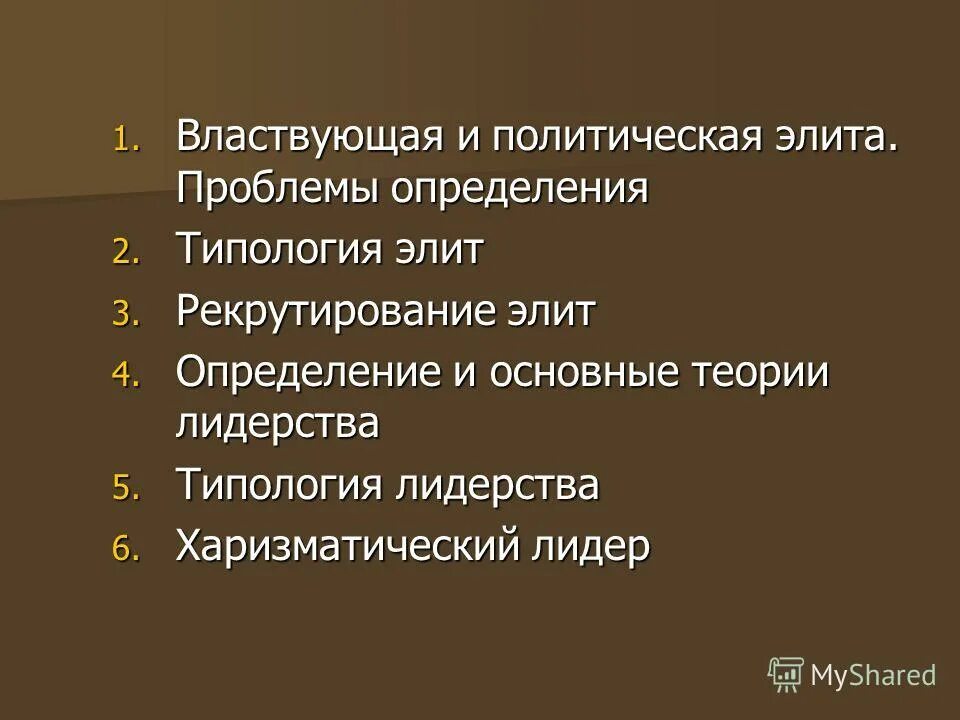 1. Властвующая и политическая элита. Проблемы определения
2. Типология элит
3. Рекрутирование элит
4. Определение и основные теории лидерства
5. Типология лидерства
6. Харизматический лидер

MyShared